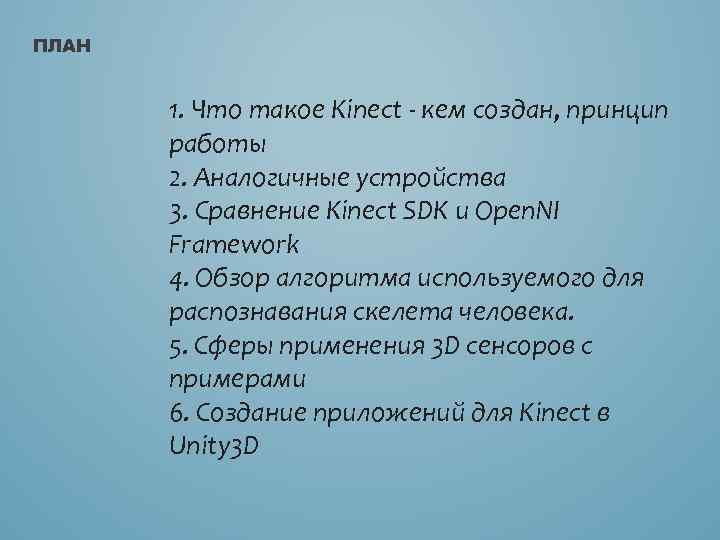 ПЛАН

1. Что такое Kinect - кем создан, принцип работы
2. Аналогичные устройства
3. Сравнение Kinect SDK и OpenNI Framework
4. Обзор алгоритма используемого для распознавания скелета человека.
5. Сферы применения 3D сенсоров с примерами
6. Создание приложений для Kinect в Unity3D